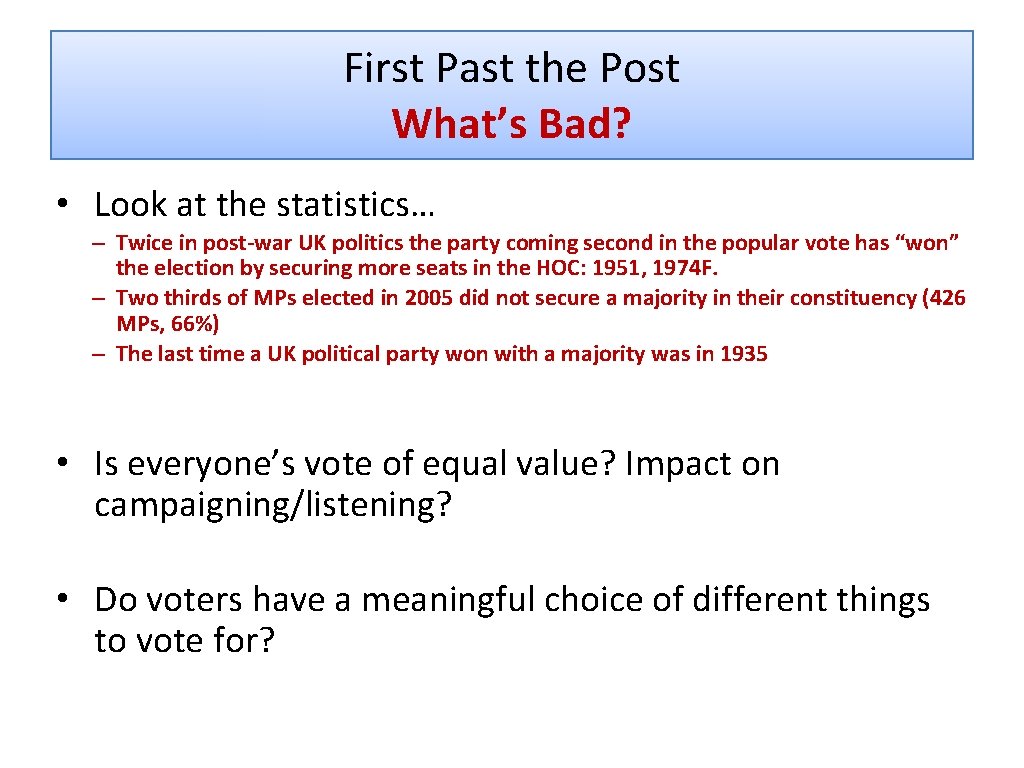 First Past the Post
What’s Bad?

• Look at the statistics…
– Twice in post-war UK politics the party coming second in the popular vote has “won” the election by securing more seats in the HOC: 1951, 1974F.
– Two thirds of MPs elected in 2005 did not secure a majority in their constituency (426 MPs, 66%)
– The last time a UK political party won with a majority was in 1935

• Is everyone’s vote of equal value? Impact on campaigning/listening?

• Do voters have a meaningful choice of different things to vote for?